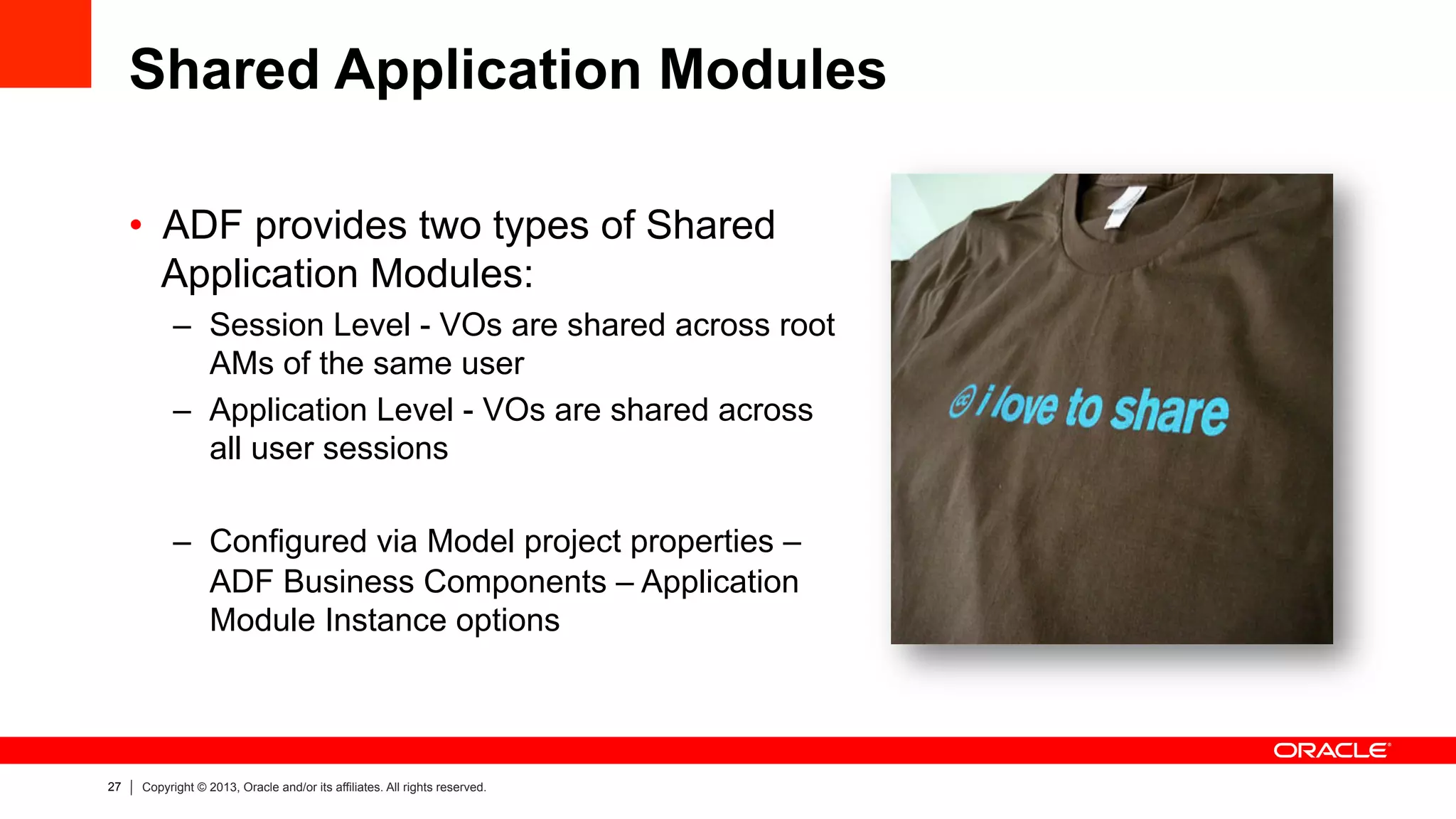 Shared Application Modules

• ADF provides two types of Shared Application Modules:
– Session Level - VOs are shared across root AMs of the same user
– Application Level - VOs are shared across all user sessions

– Configured via Model project properties – ADF Business Components – Application Module Instance options

cc i love to share

ORACLE

27 | Copyright © 2013, Oracle and/or its affiliates. All rights reserved.